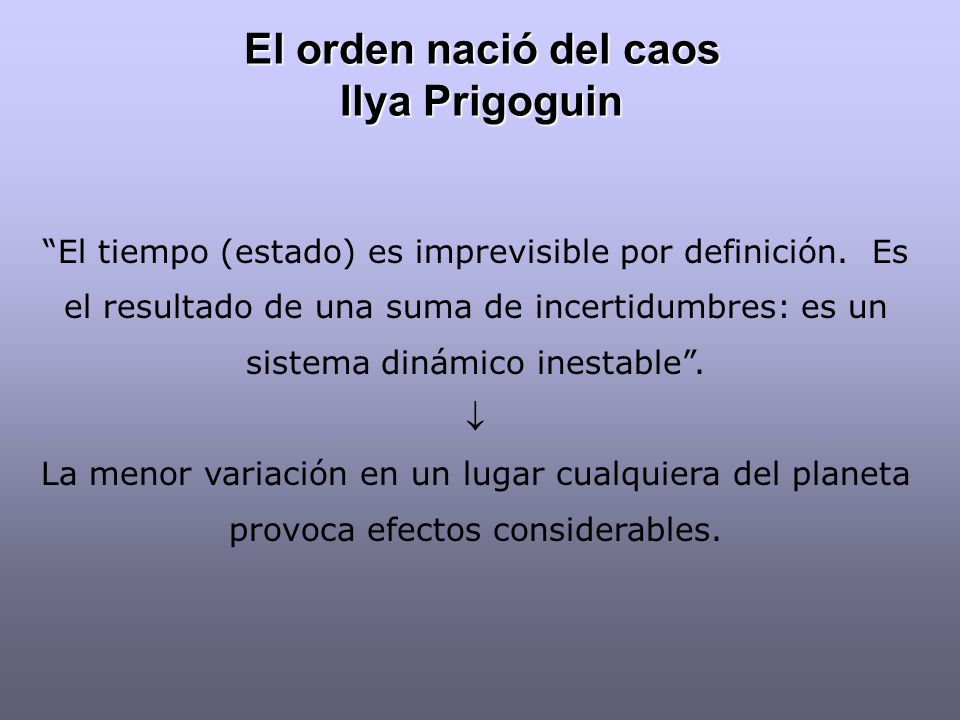 El orden nació del caos
Ilya Prigoguin

“El tiempo (estado) es imprevisible por definición. Es el resultado de una suma de incertidumbres: es un sistema dinámico inestable”.

↓

La menor variación en un lugar cualquiera del planeta provoca efectos considerables.